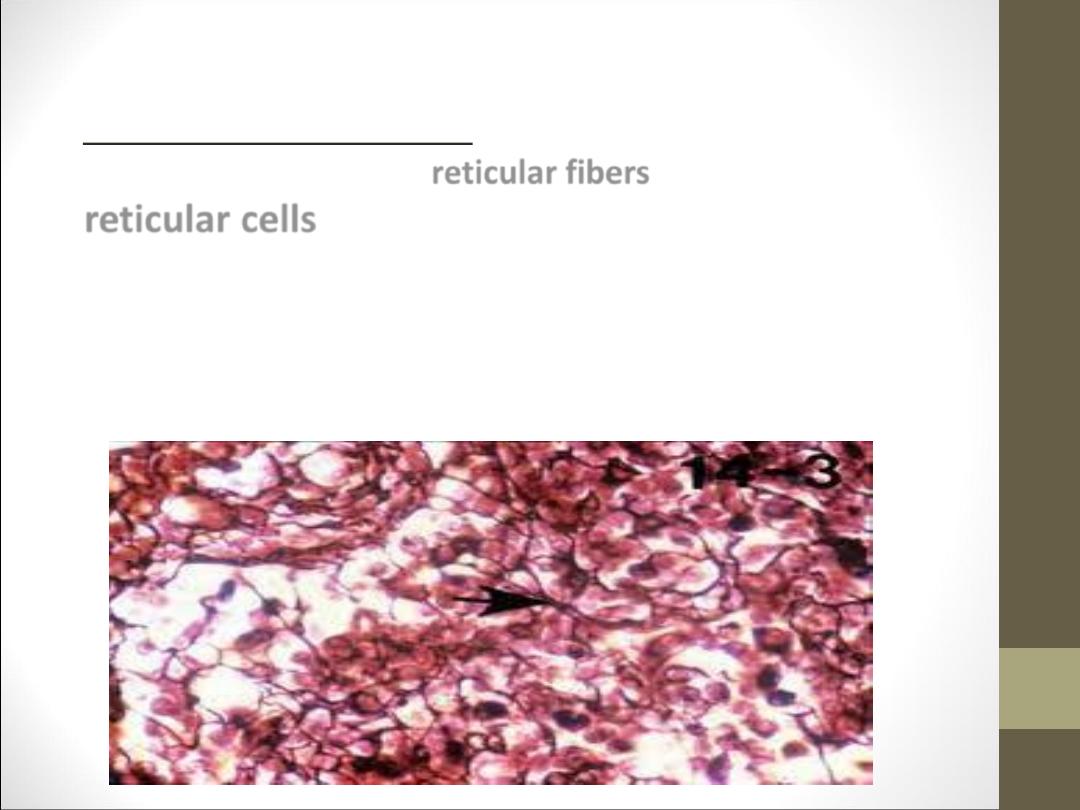 reticular fibers

reticular cells

14-3